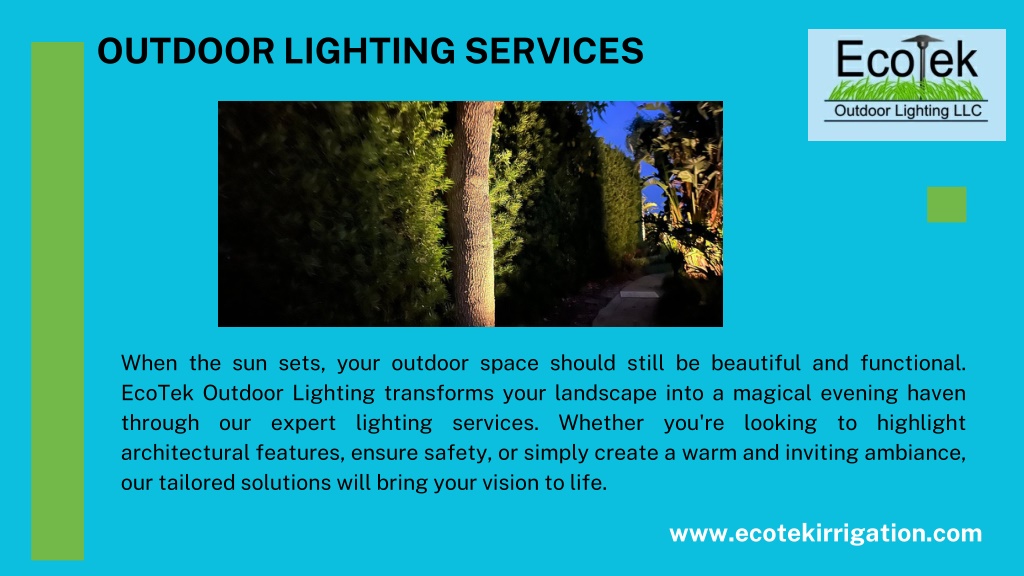 OUTDOOR LIGHTING SERVICES

EcoTek
Outdoor Lighting LLC

When the sun sets, your outdoor space should still be beautiful and functional. EcoTek Outdoor Lighting transforms your landscape into a magical evening haven through our expert lighting services. Whether you're looking to highlight architectural features, ensure safety, or simply create a warm and inviting ambiance, our tailored solutions will bring your vision to life.

www.ecotekirrigation.com